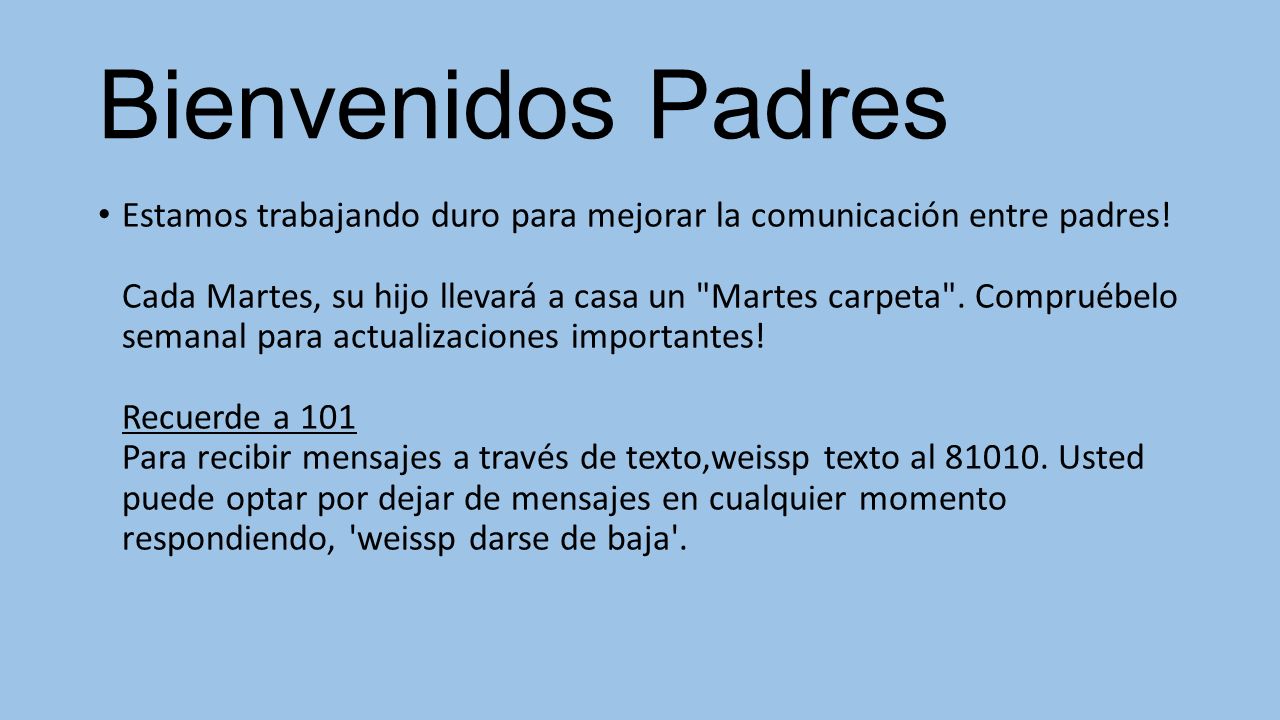 Bienvenidos Padres

• Estamos trabajando duro para mejorar la comunicación entre padres!

Cada Martes, su hijo llevará a casa un "Martes carpeta". Compruébelo semanal para actualizaciones importantes!

Recuerde a 101
Para recibir mensajes a través de texto,weissp texto al 81010. Usted puede optar por dejar de mensajes en cualquier momento respondiendo, 'weissp darse de baja'.